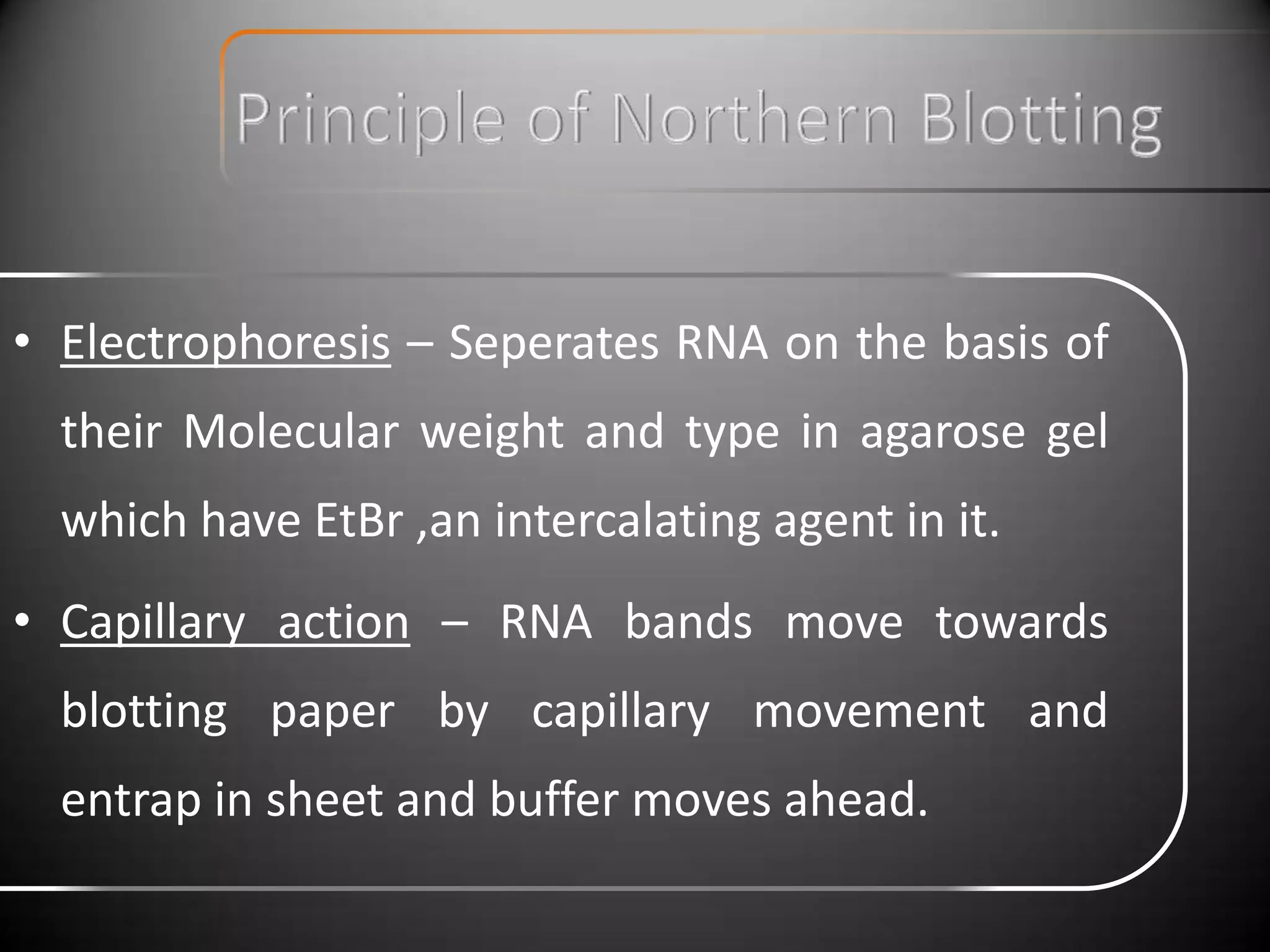 Principle of Northern Blotting

• Electrophoresis – Seperates RNA on the basis of their Molecular weight and type in agarose gel which have EtBr ,an intercalating agent in it.

• Capillary action – RNA bands move towards blotting paper by capillary movement and entrap in sheet and buffer moves ahead.